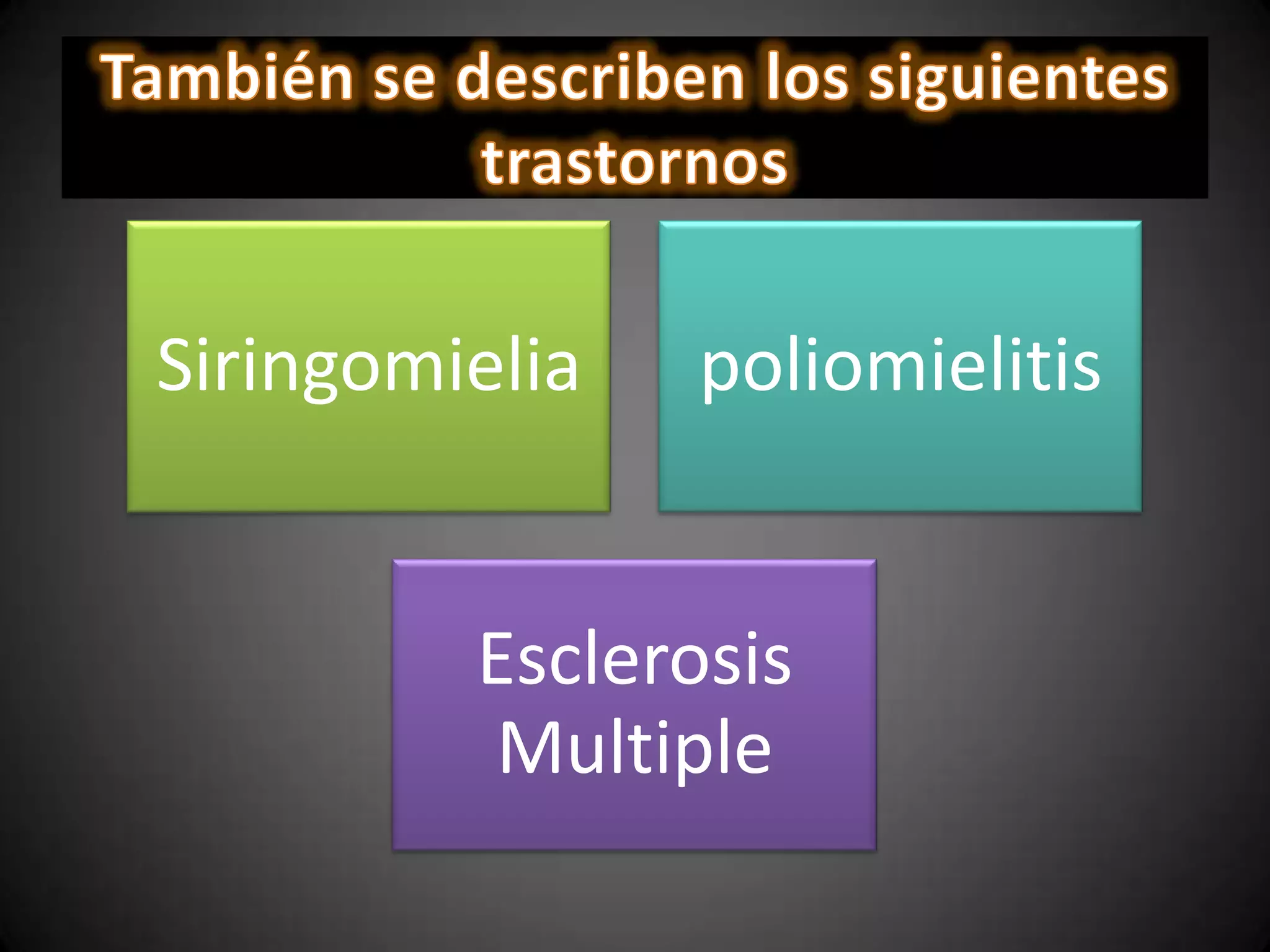 También se describen los siguientes trastornos

Siringomielia

poliomielitis

Esclerosis Multiple